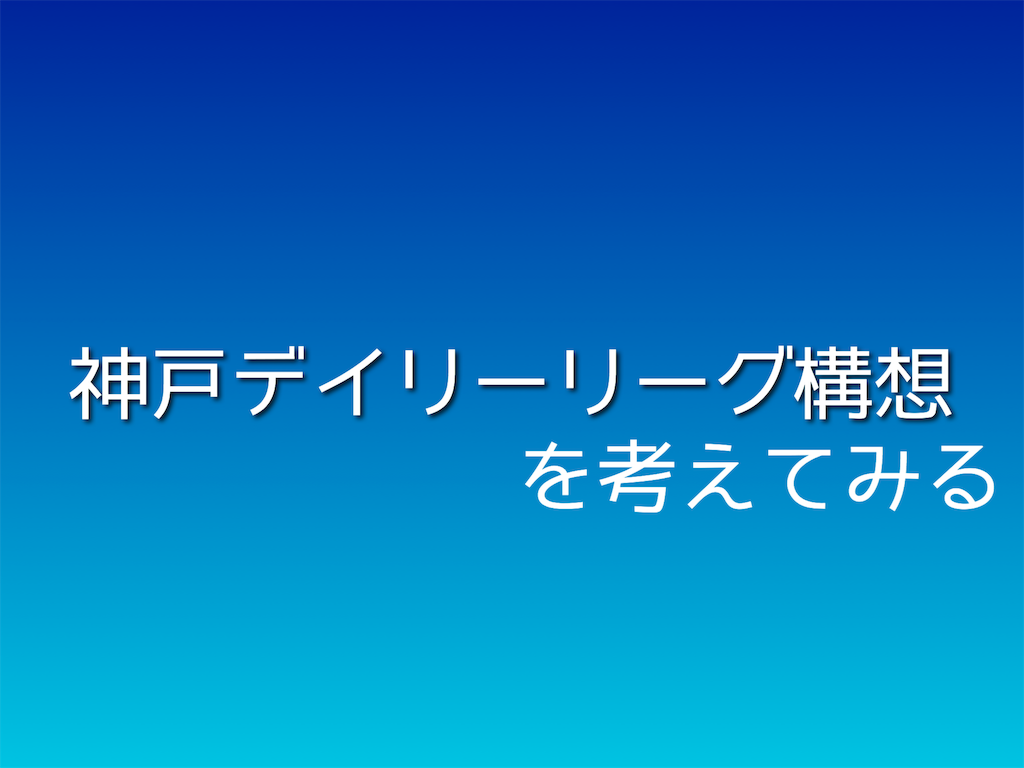 神戸デイリーリーグ構想
を考えてみる